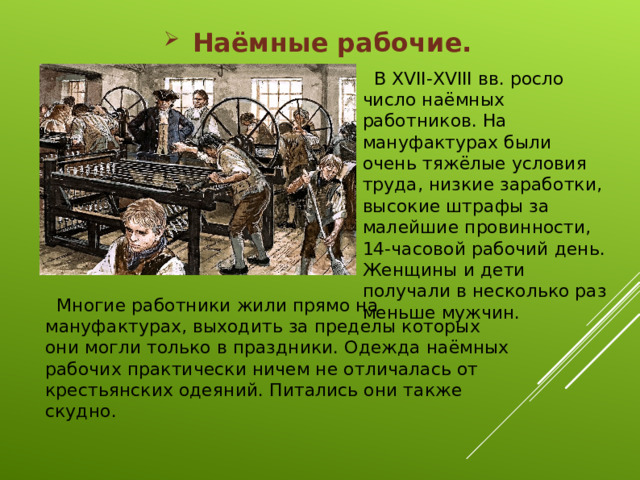 Наёмные рабочие.

В XVII-XVIII вв. росло число наёмных работников. На мануфактурах были очень тяжёлые условия труда, низкие заработки, высокие штрафы за малейшие провинности, 14-часовой рабочий день. Женщины и дети получали в несколько раз меньше мужчин.

Многие работники жили прямо на мануфактурах, выходить за пределы которых они могли только в праздники. Одежда наёмных рабочих практически ничем не отличалась от крестьянских одеяний. Питались они также скудно.